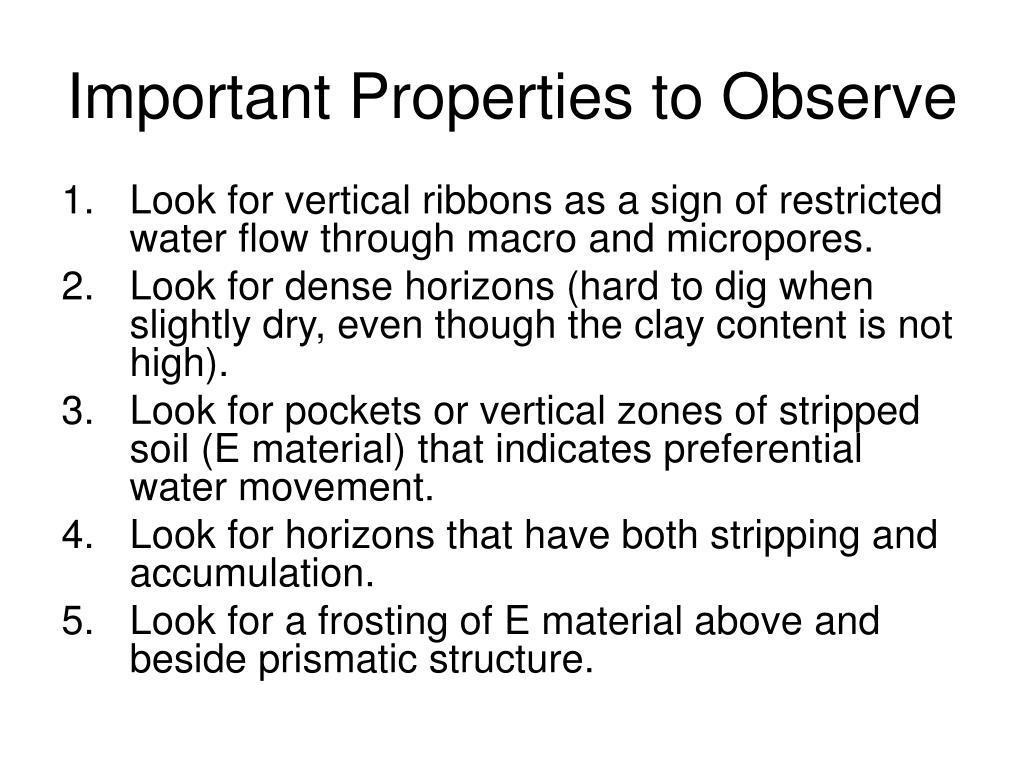 Important Properties to Observe

1. Look for vertical ribbons as a sign of restricted water flow through macro and micropores.
2. Look for dense horizons (hard to dig when slightly dry, even though the clay content is not high).
3. Look for pockets or vertical zones of stripped soil (E material) that indicates preferential water movement.
4. Look for horizons that have both stripping and accumulation.
5. Look for a frosting of E material above and beside prismatic structure.